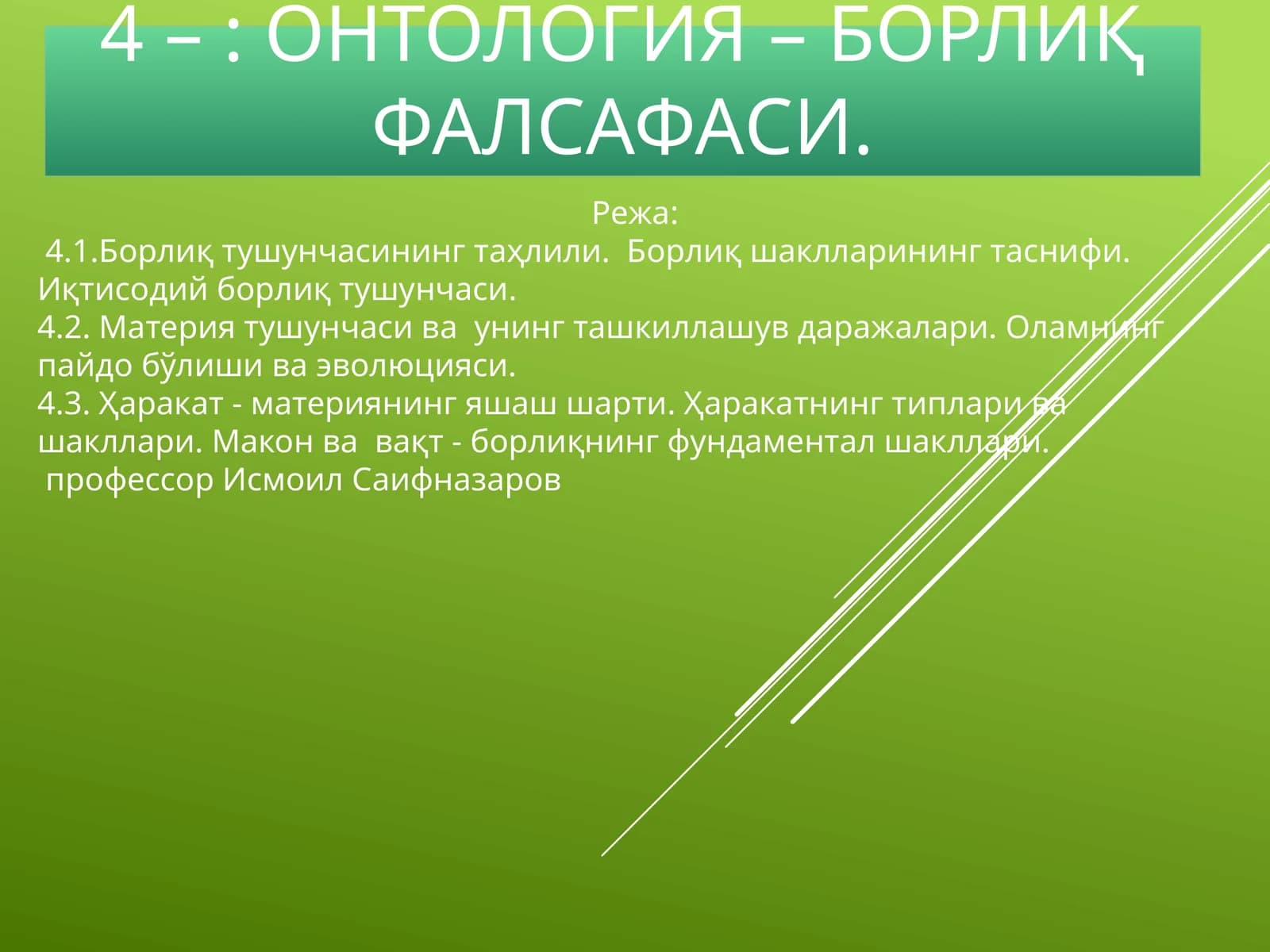 4 – : ОНТОЛОГИЯ – БОРЛИҚ ФАЛСАФАСИ.

Режа:

4.1.Борлиқ тушунчасининг таҳлили. Борлиқ шаклларининг таснифи. Иқтисодий борлиқ тушунчаси.
4.2. Материя тушунчаси ва унинг ташкиллашув даражалари. Оламнинг пайдо бўлиши ва эволюцияси.
4.3. Ҳаракат - материянинг яшаш шарти. Ҳаракатнинг типлари ва шакллари. Макон ва вақт - борлиқнинг фундаментал шакллари.
профессор Исмоил Саифназаров